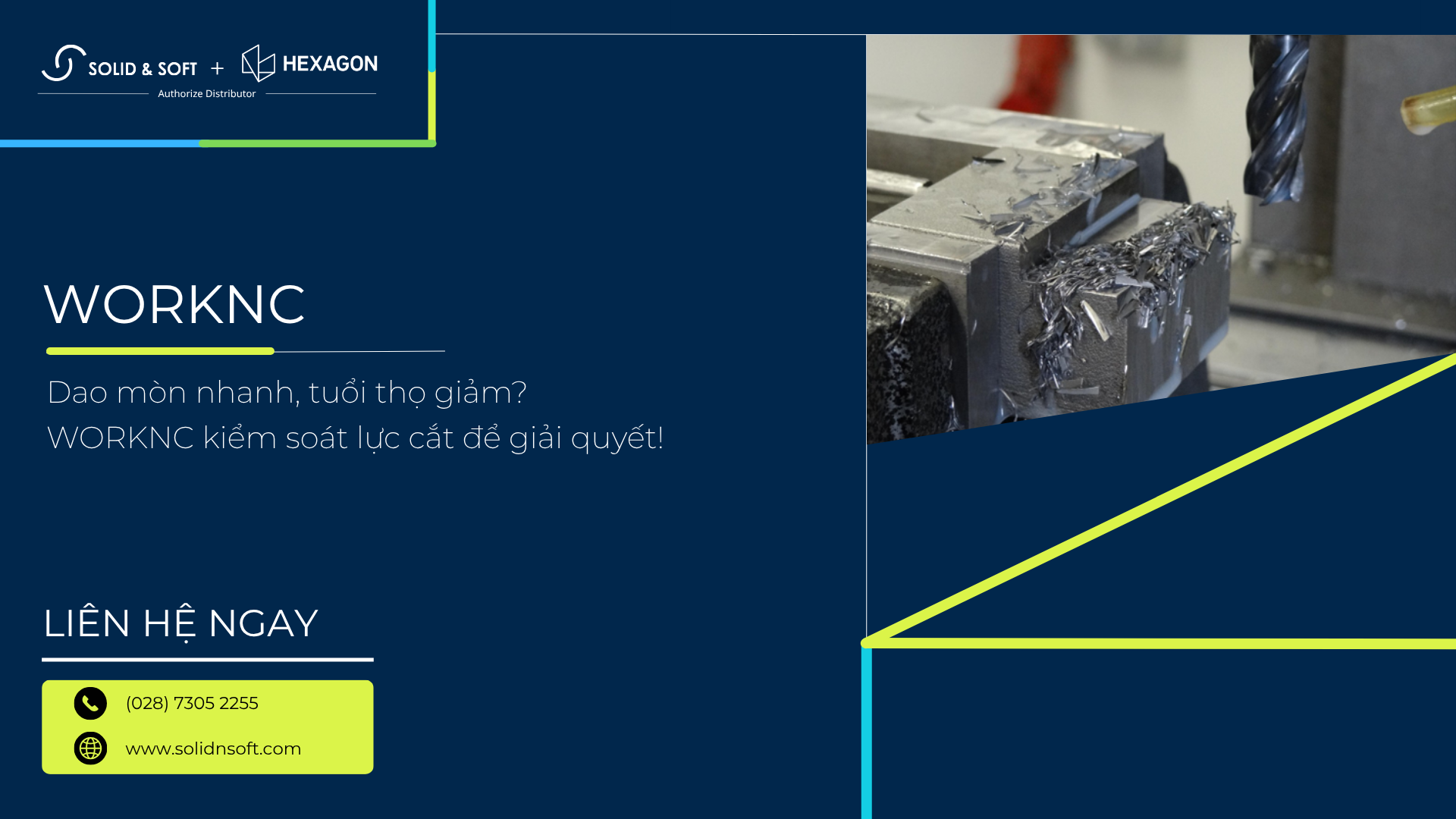 SOLID & SOFT + HEXAGON
Authorize Distributor

WORKNC

Dao mòn nhanh, tuổi thọ giảm?
WORKNC kiểm soát lực cắt để giải quyết!

LIÊN HỆ NGAY

(028) 7305 2255

www.solidnsoft.com